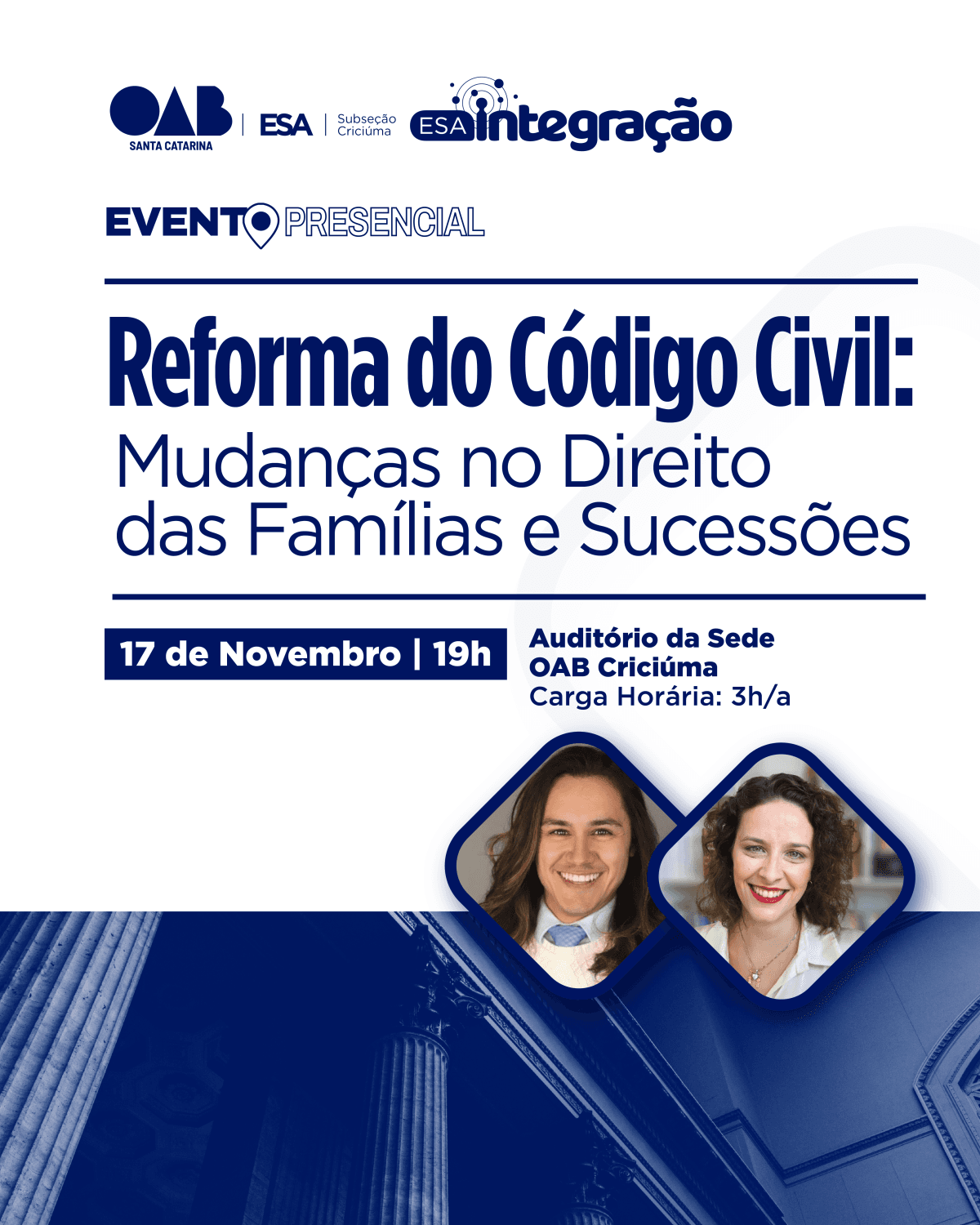 OAB SANTA CATARINA | ESA | Subseção Criciúma

ESA integração

EVENTO PRESENCIAL

Reforma do Código Civil:
Mudanças no Direito das Famílias e Sucessões

17 de Novembro | 19h

Auditório da Sede OAB Criciúma
Carga Horária: 3h/a